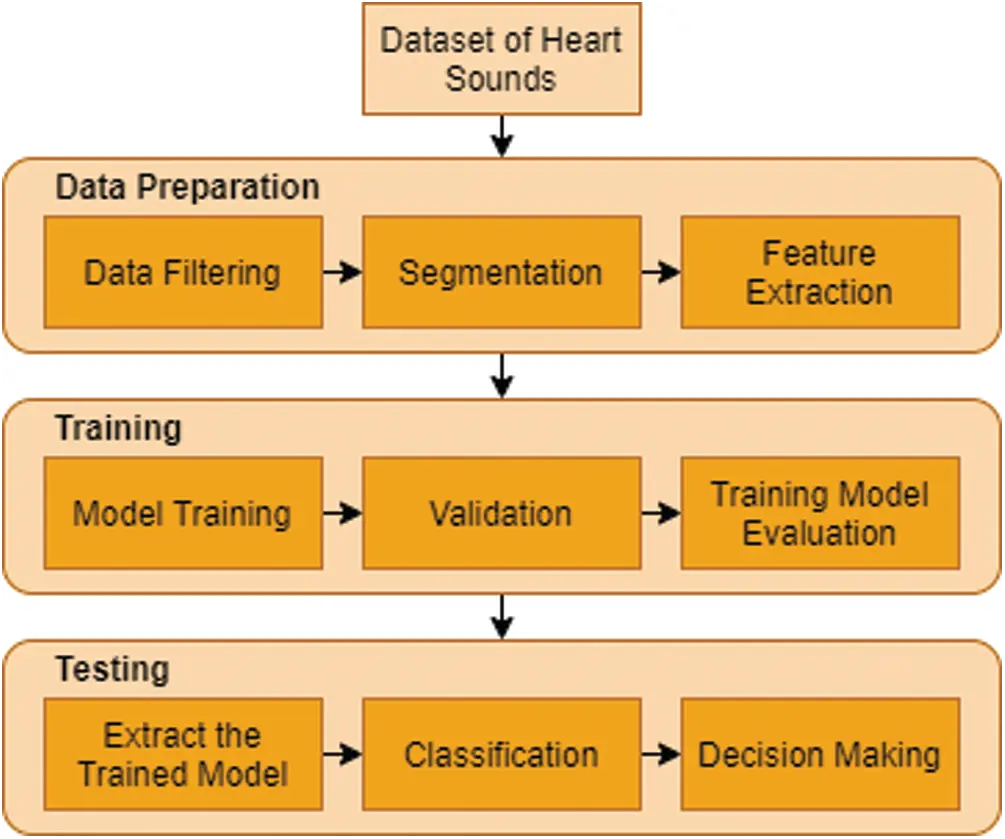 Dataset of Heart Sounds

Data Preparation

Data Filtering

Segmentation

Feature Extraction

Training

Model Training

Validation

Training Model Evaluation

Testing

Extract the Trained Model

Classification

Decision Making